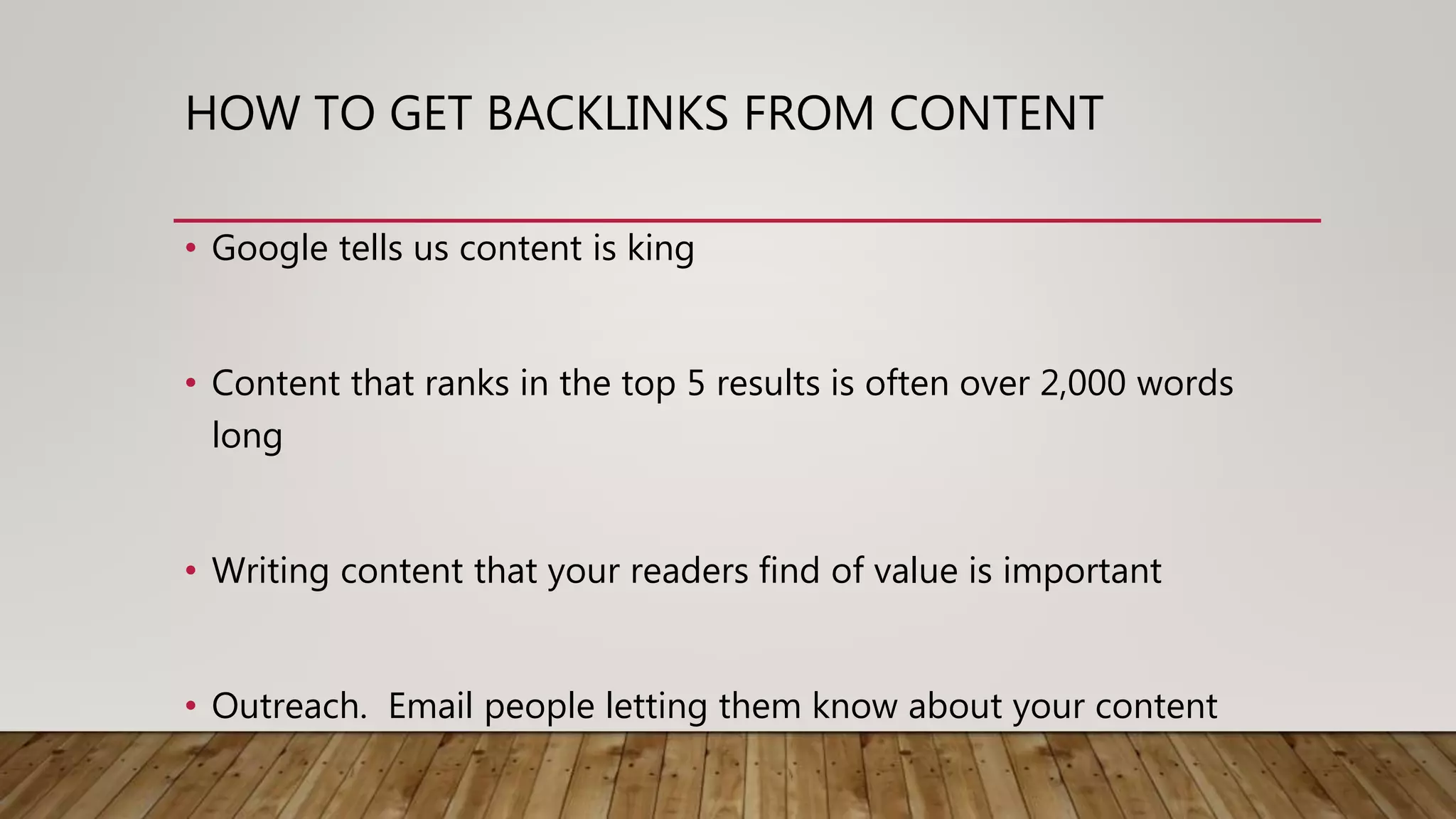 HOW TO GET BACKLINKS FROM CONTENT

• Google tells us content is king

• Content that ranks in the top 5 results is often over 2,000 words long

• Writing content that your readers find of value is important

• Outreach. Email people letting them know about your content